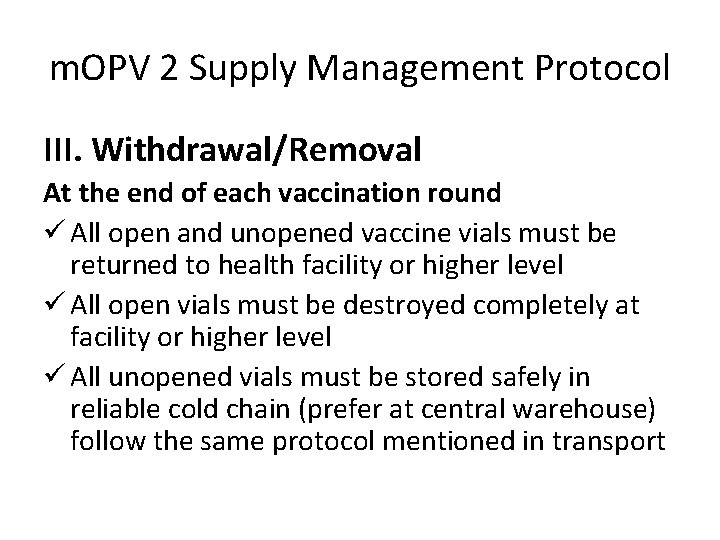 mOPV 2 Supply Management Protocol

III. Withdrawal/Removal

At the end of each vaccination round

✓ All open and unopened vaccine vials must be returned to health facility or higher level

✓ All open vials must be destroyed completely at facility or higher level

✓ All unopened vials must be stored safely in reliable cold chain (prefer at central warehouse) follow the same protocol mentioned in transport